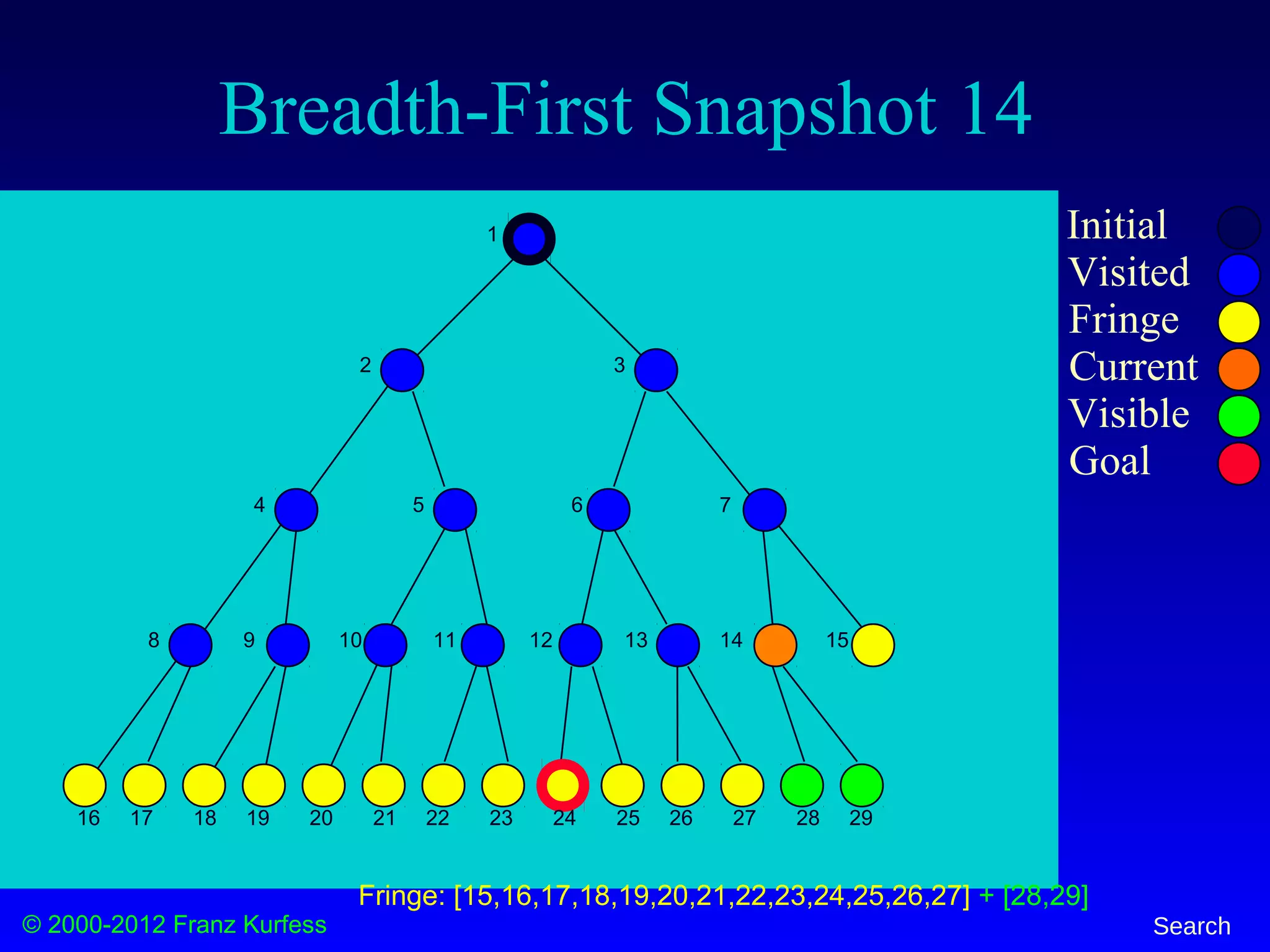 Breadth-First Snapshot 14

1

2

3

4

5

6

7

8

9

10

11

12

13

14

15

16

17

18

19

20

21

22

23

24

25

26

27

28

29

Initial

Visited

Fringe

Current

Visible

Goal

Fringe: [15,16,17,18,19,20,21,22,23,24,25,26,27] + [28,29]

© 2000-2012 Franz Kurfess

Search